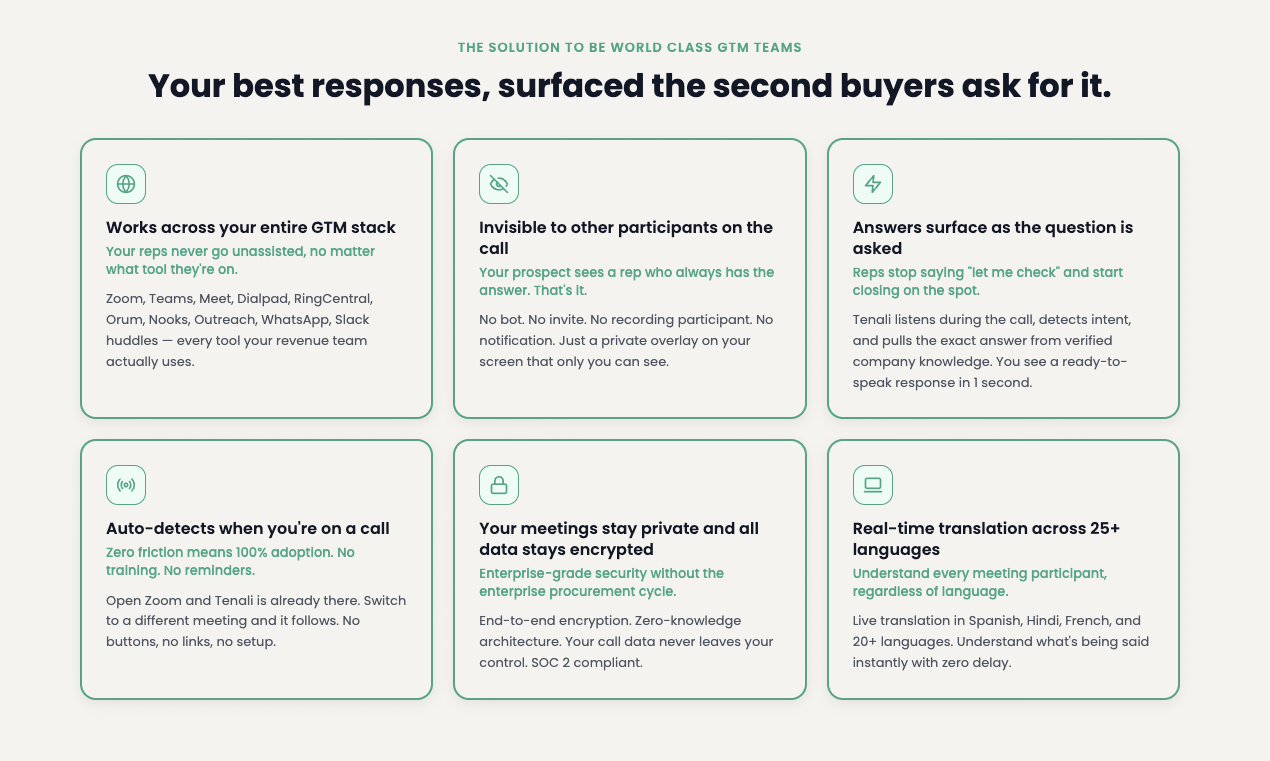 THE SOLUTION TO BE WORLD CLASS GTM TEAMS

Your best responses, surfaced the second buyers ask for it.

Works across your entire GTM stack

Your reps never go unassisted, no matter what tool they're on.

Zoom, Teams, Meet, Dialpad, RingCentral, Orum, Nooks, Outreach, WhatsApp, Slack huddles — every tool your revenue team actually uses.

Invisible to other participants on the call

Your prospect sees a rep who always has the answer. That's it.

No bot. No invite. No recording participant. No notification. Just a private overlay on your screen that only you can see.

Answers surface as the question is asked

Reps stop saying "let me check" and start closing on the spot.

Tenali listens during the call, detects intent, and pulls the exact answer from verified company knowledge. You see a ready-to-speak response in 1 second.

Auto-detects when you're on a call

Zero friction means 100% adoption. No training. No reminders.

Open Zoom and Tenali is already there. Switch to a different meeting and it follows. No buttons, no links, no setup.

Your meetings stay private and all data stays encrypted

Enterprise-grade security without the enterprise procurement cycle.

End-to-end encryption. Zero-knowledge architecture. Your call data never leaves your control. SOC 2 compliant.

Real-time translation across 25+ languages

Understand every meeting participant, regardless of language.

Live translation in Spanish, Hindi, French, and 20+ languages. Understand what's being said instantly with zero delay.